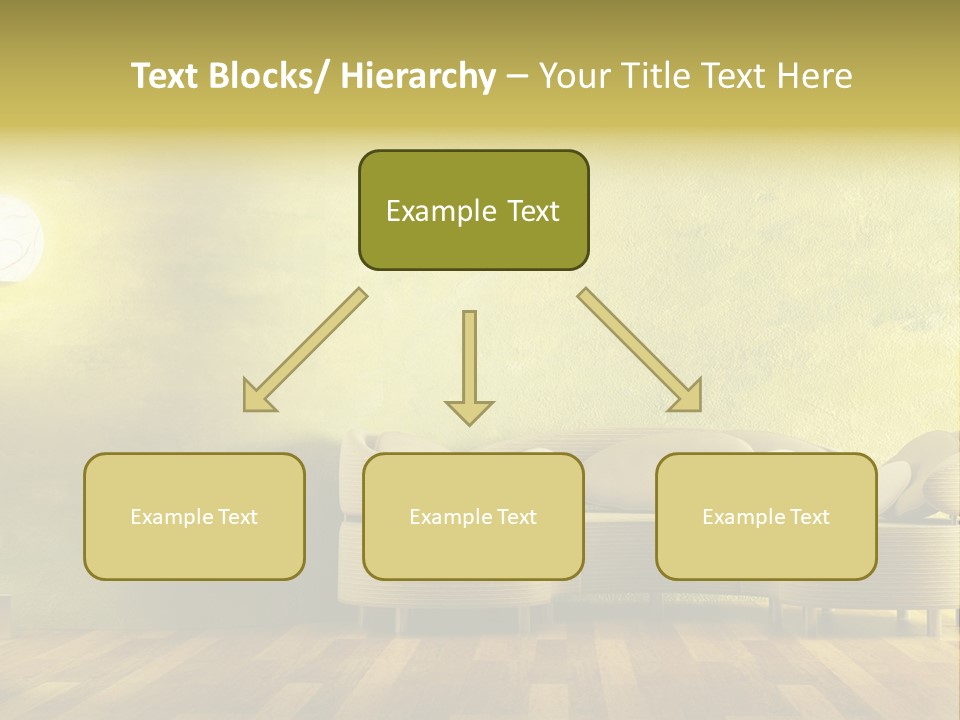 Text Blocks/ Hierarchy – Your Title Text Here

Example Text

Example Text

Example Text

Example Text